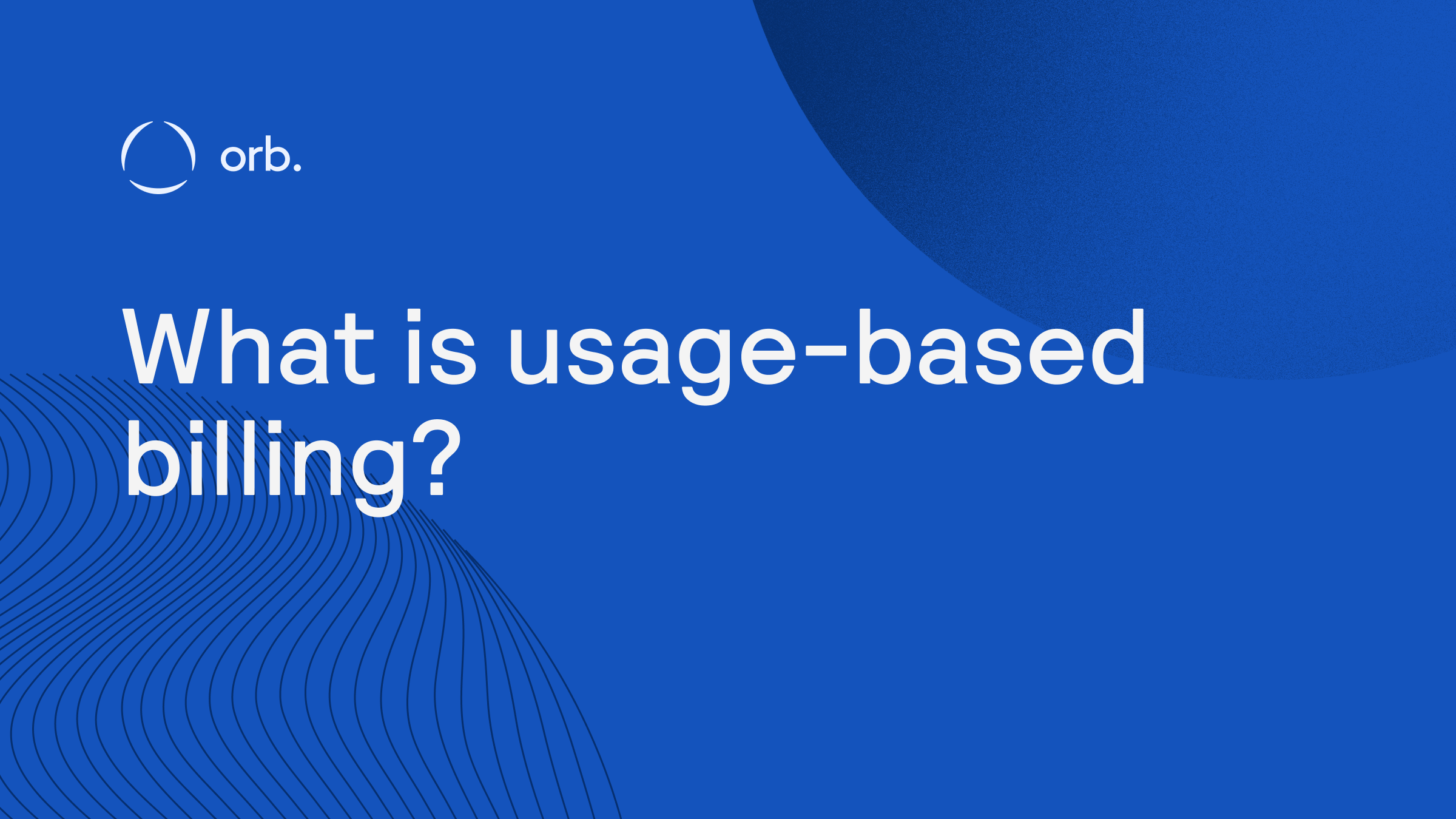 orb.

What is usage-based billing?